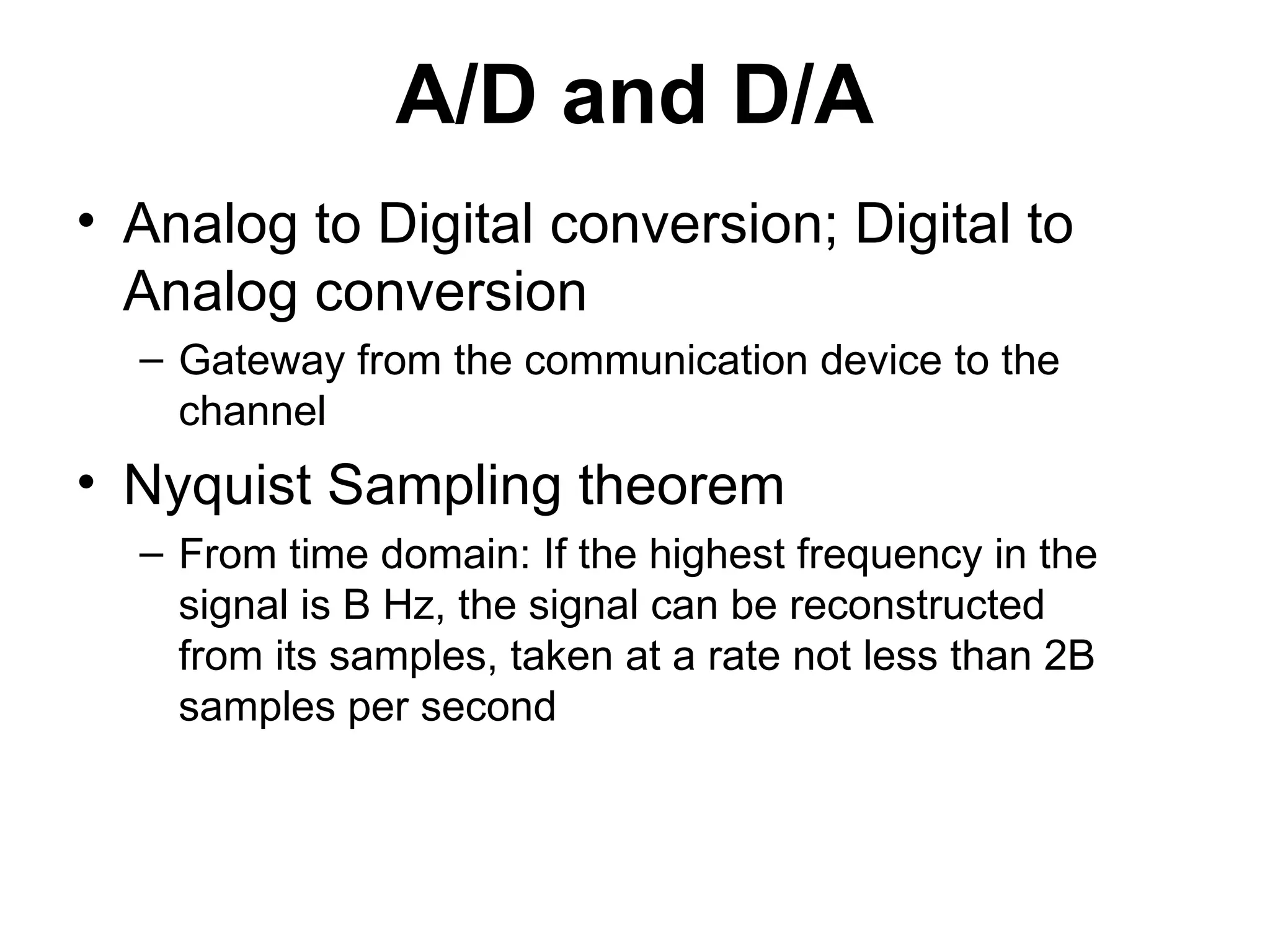 A/D and D/A

• Analog to Digital conversion; Digital to Analog conversion
  – Gateway from the communication device to the channel

• Nyquist Sampling theorem
  – From time domain: If the highest frequency in the signal is B Hz, the signal can be reconstructed from its samples, taken at a rate not less than 2B samples per second